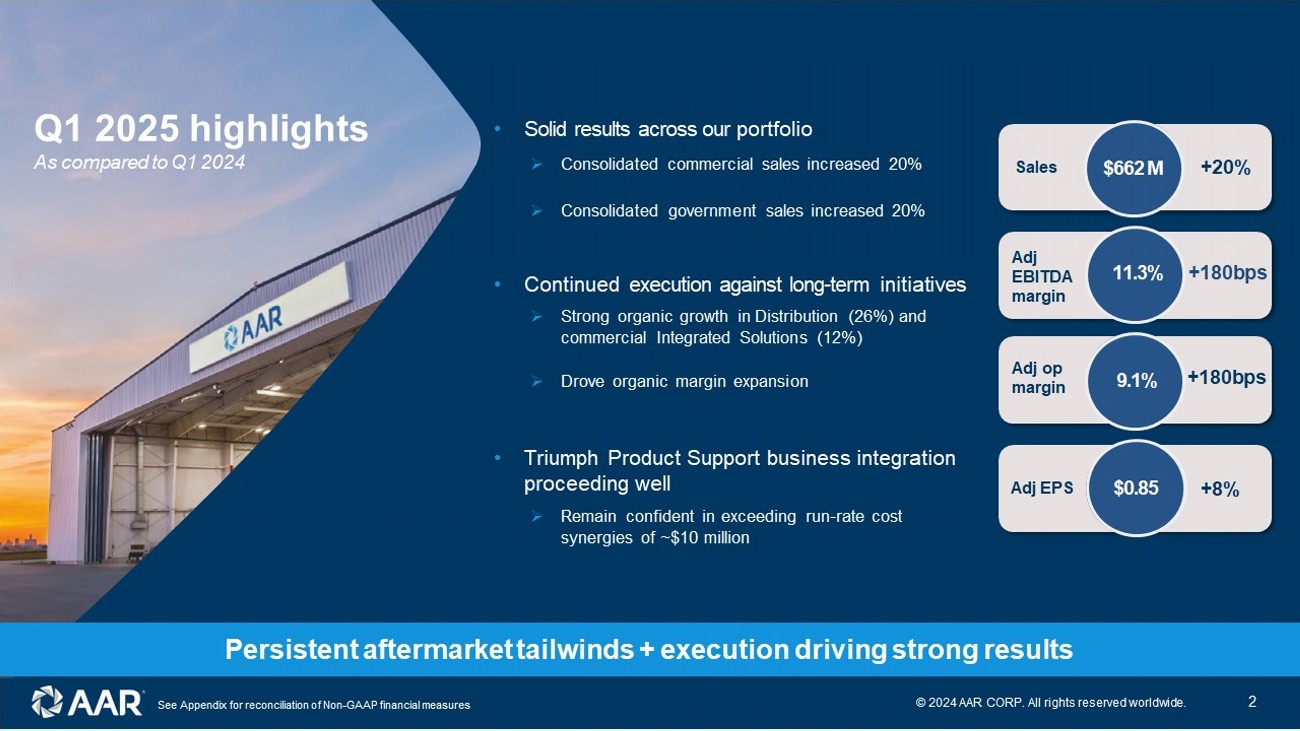 Q1 2025 highlights
As compared to Q1 2024

AAR

• Solid results across our portfolio
➢ Consolidated commercial sales increased 20%
➢ Consolidated government sales increased 20%

• Continued execution against long-term initiatives
➢ Strong organic growth in Distribution (26%) and commercial Integrated Solutions (12%)
➢ Drove organic margin expansion

• Triumph Product Support business integration proceeding well
➢ Remain confident in exceeding run-rate cost synergies of ~$10 million

Sales $662 M +20%

Adj EBITDA margin 11.3% +180bps

Adj op margin 9.1% +180bps

Adj EPS $0.85 +8%

Persistent aftermarket tailwinds + execution driving strong results

AAR See Appendix for reconciliation of Non-GAAP financial measures

© 2024 AAR CORP. All rights reserved worldwide.

2